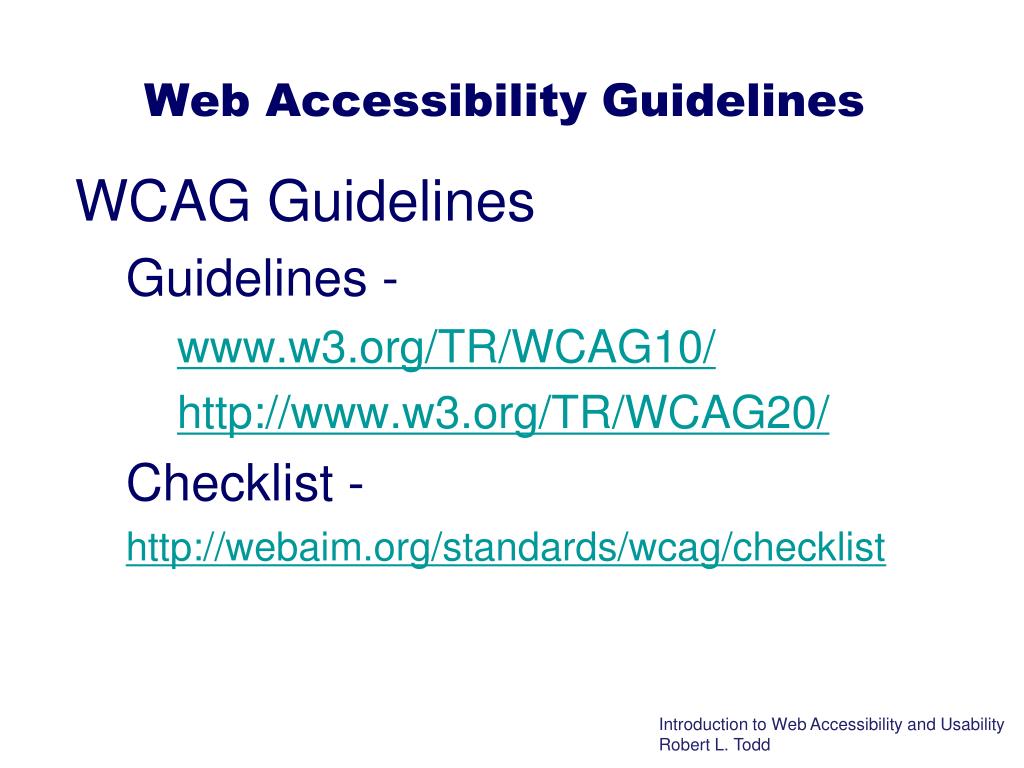 Web Accessibility Guidelines

WCAG Guidelines

Guidelines -

www.w3.org/TR/WCAG10/

http://www.w3.org/TR/WCAG20/

Checklist -

http://webaim.org/standards/wcag/checklist

Introduction to Web Accessibility and Usability
Robert L. Todd